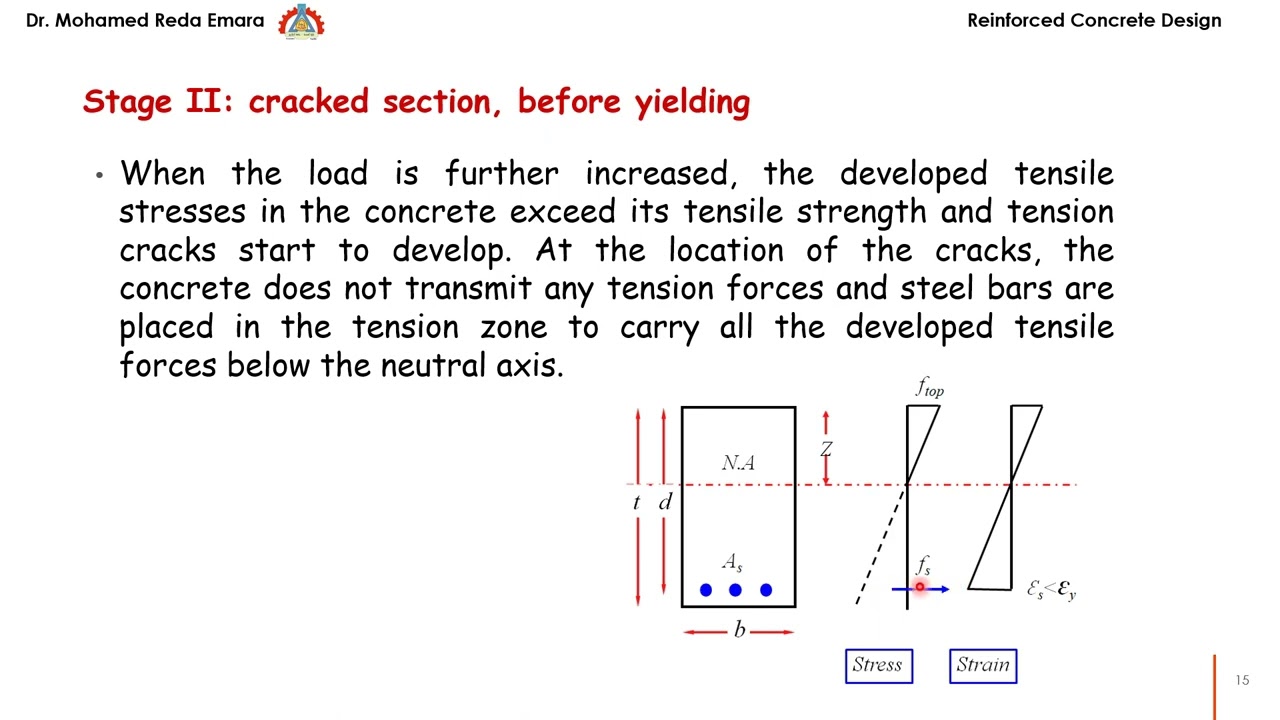 Dr. Mohamed Reda Emara

Reinforced Concrete Design

Stage II: cracked section, before yielding

• When the load is further increased, the developed tensile stresses in the concrete exceed its tensile strength and tension cracks start to develop. At the location of the cracks, the concrete does not transmit any tension forces and steel bars are placed in the tension zone to carry all the developed tensile forces below the neutral axis.

$f_{top}$

$Z$

$N.A$

$t$ $d$

$A_s$

$f_s$

$\varepsilon_s < \varepsilon_y$

$b$

Stress

Strain

15